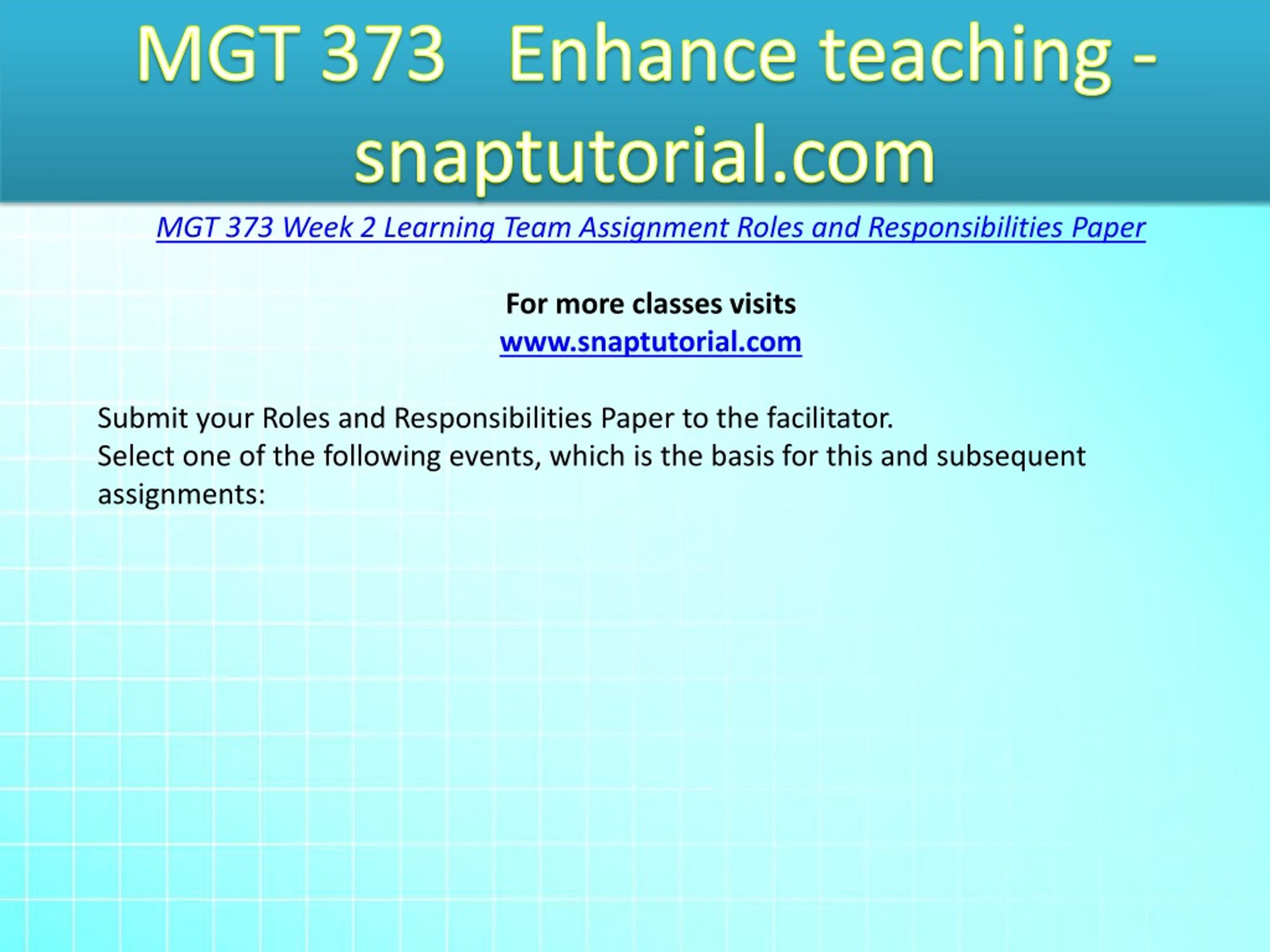 MGT 373 Enhance teaching - snaptutorial.com

MGT 373 Week 2 Learning Team Assignment Roles and Responsibilities Paper

For more classes visits
www.snaptutorial.com

Submit your Roles and Responsibilities Paper to the facilitator.
Select one of the following events, which is the basis for this and subsequent assignments: